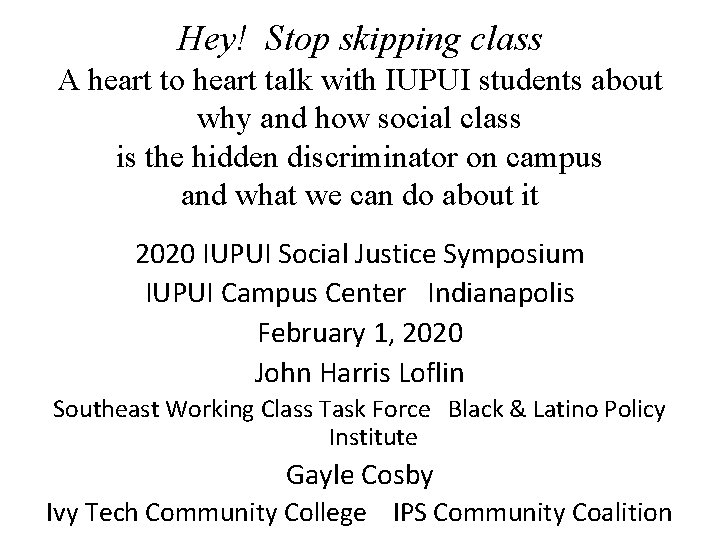 Hey!  Stop skipping class
A heart to heart talk with IUPUI students about why and how social class is the hidden discriminator on campus and what we can do about it

2020 IUPUI Social Justice Symposium

IUPUI Campus Center   Indianapolis

February 1, 2020

John Harris Loflin

Southeast Working Class Task Force   Black & Latino Policy Institute

Gayle Cosby

Ivy Tech Community College    IPS Community Coalition